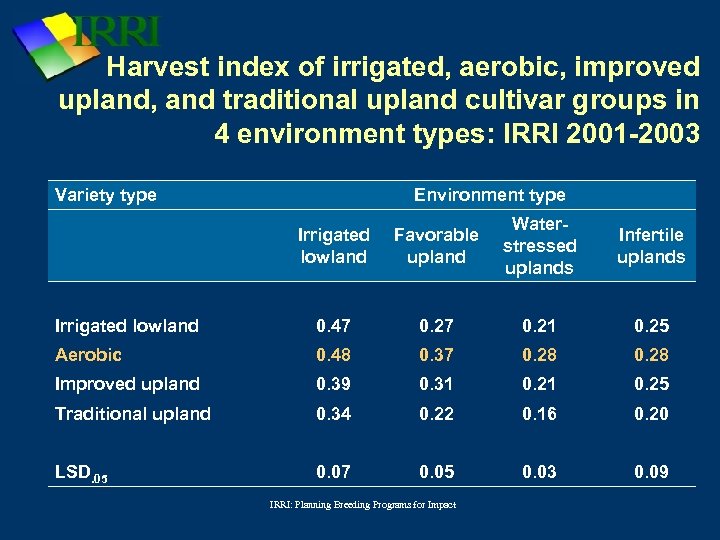 IRRI

Harvest index of irrigated, aerobic, improved upland, and traditional upland cultivar groups in 4 environment types: IRRI 2001-2003

| Variety type | Environment type | | | |
|---|---|---|---|---|
| | Irrigated lowland | Favorable upland | Water-stressed uplands | Infertile uplands |
| Irrigated lowland | 0.47 | 0.27 | 0.21 | 0.25 |
| Aerobic | 0.48 | 0.37 | 0.28 | 0.28 |
| Improved upland | 0.39 | 0.31 | 0.21 | 0.25 |
| Traditional upland | 0.34 | 0.22 | 0.16 | 0.20 |
| $LSD_{.05}$ | 0.07 | 0.05 | 0.03 | 0.09 |

IRRI: Planning Breeding Programs for Impact